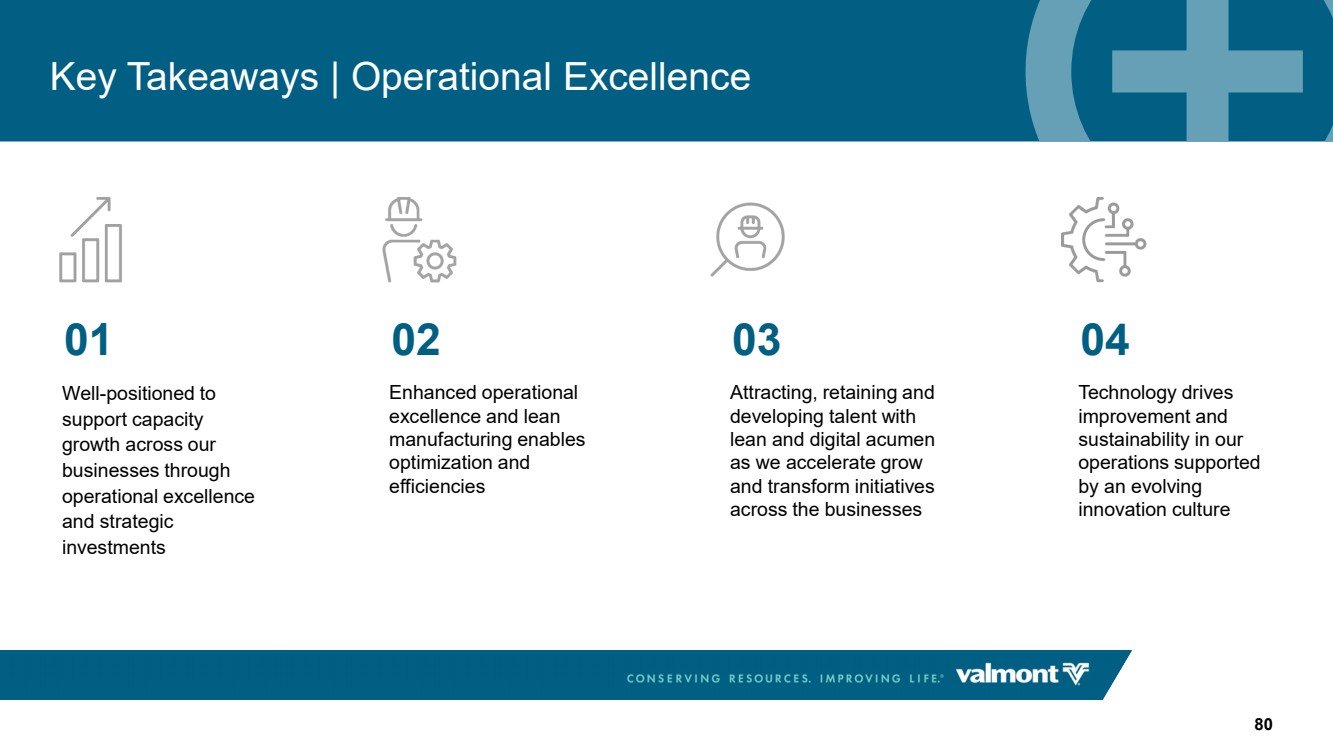 Key Takeaways | Operational Excellence

01

Well-positioned to support capacity growth across our businesses through operational excellence and strategic investments

02

Enhanced operational excellence and lean manufacturing enables optimization and efficiencies

03

Attracting, retaining and developing talent with lean and digital acumen as we accelerate grow and transform initiatives across the businesses

04

Technology drives improvement and sustainability in our operations supported by an evolving innovation culture

CONSERVING RESOURCES. IMPROVING LIFE.® valmont

80